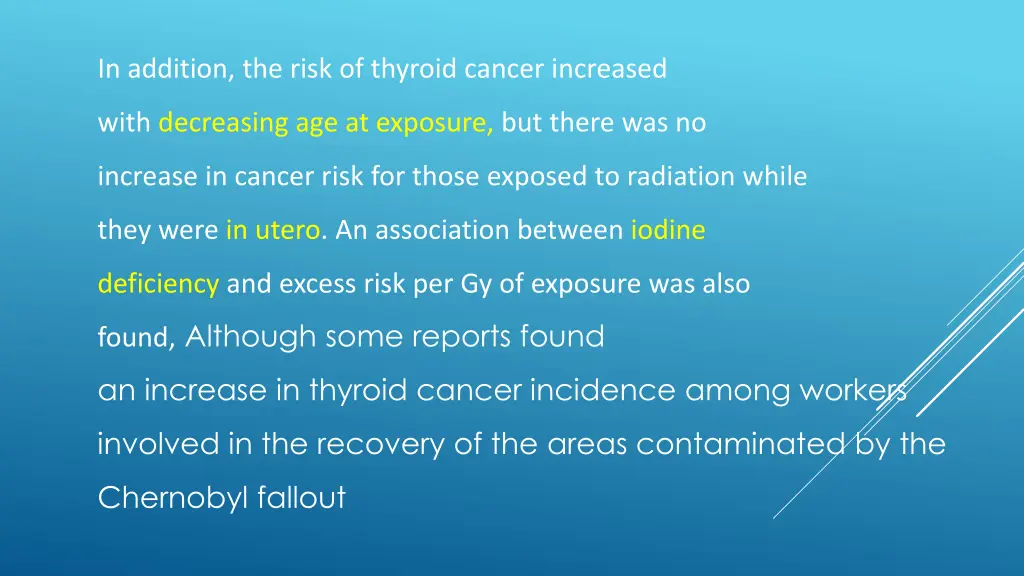 In addition, the risk of thyroid cancer increased with decreasing age at exposure, but there was no increase in cancer risk for those exposed to radiation while they were in utero. An association between iodine deficiency and excess risk per Gy of exposure was also found, Although some reports found an increase in thyroid cancer incidence among workers involved in the recovery of the areas contaminated by the Chernobyl fallout